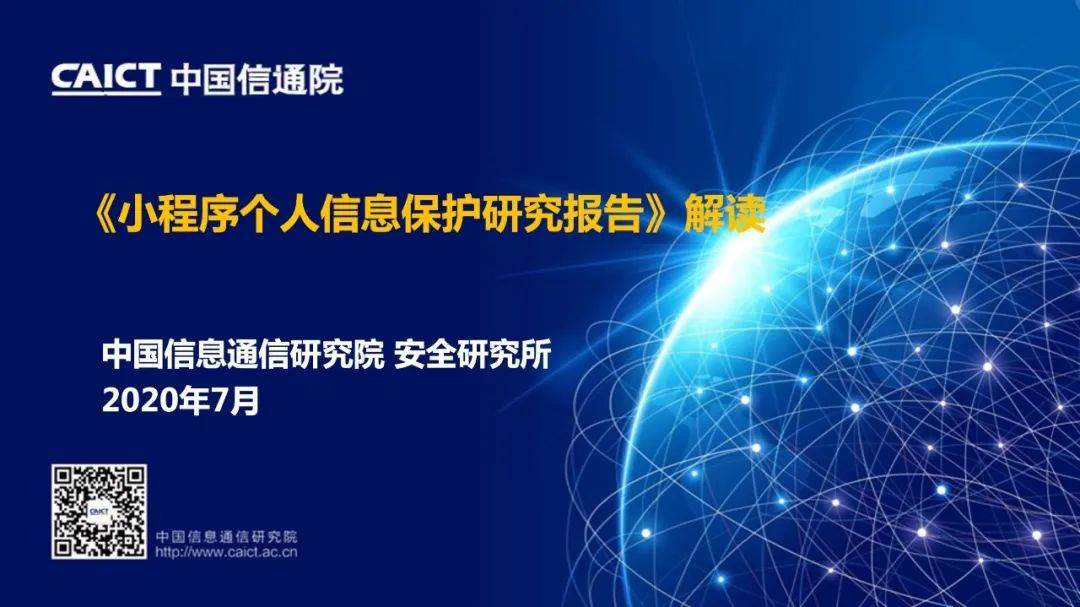 CAICT 中国信通院

《小程序个人信息保护研究报告》解读

中国信息通信研究院 安全研究所
2020年7月

CAICT

中国信息通信研究院
http://www.caict.ac.cn